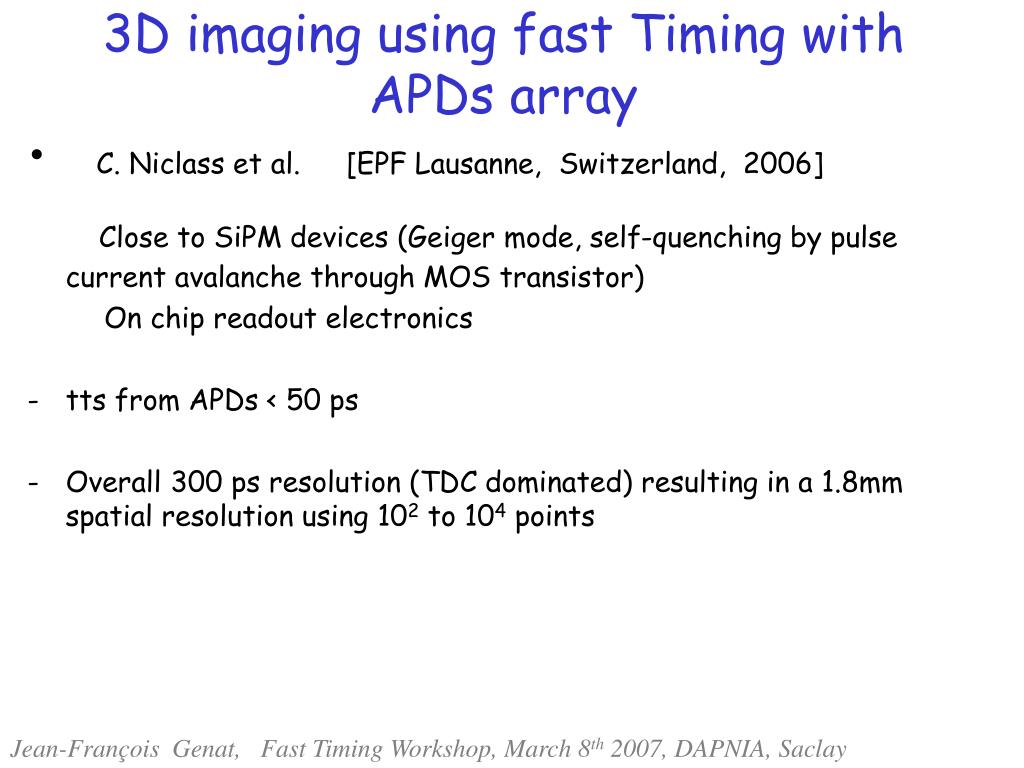 3D imaging using fast Timing with APDs array

• C. Niclass et al. [EPF Lausanne, Switzerland, 2006]

Close to SiPM devices (Geiger mode, self-quenching by pulse current avalanche through MOS transistor)
On chip readout electronics

- tts from APDs < 50 ps

- Overall 300 ps resolution (TDC dominated) resulting in a 1.8mm spatial resolution using $10^2$ to $10^4$ points

Jean-François Genat, Fast Timing Workshop, March $8^{th}$ 2007, DAPNIA, Saclay